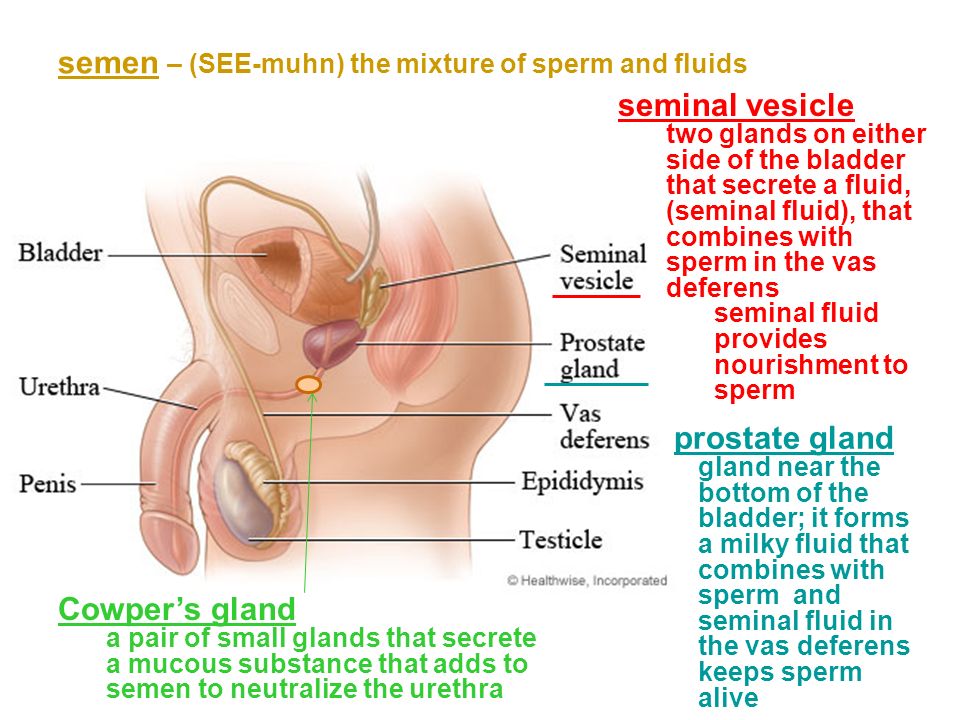 semen – (SEE-muhn) the mixture of sperm and fluids

seminal vesicle
two glands on either side of the bladder that secrete a fluid, (seminal fluid), that combines with sperm in the vas deferens
seminal fluid provides nourishment to sperm

Bladder

Urethra

Penis

Seminal vesicle

Prostate gland

Vas deferens

Epididymis

Testicle

© Healthwise, Incorporated

prostate gland
gland near the bottom of the bladder; it forms a milky fluid that combines with sperm and seminal fluid in the vas deferens keeps sperm alive

Cowper's gland
a pair of small glands that secrete a mucous substance that adds to semen to neutralize the urethra